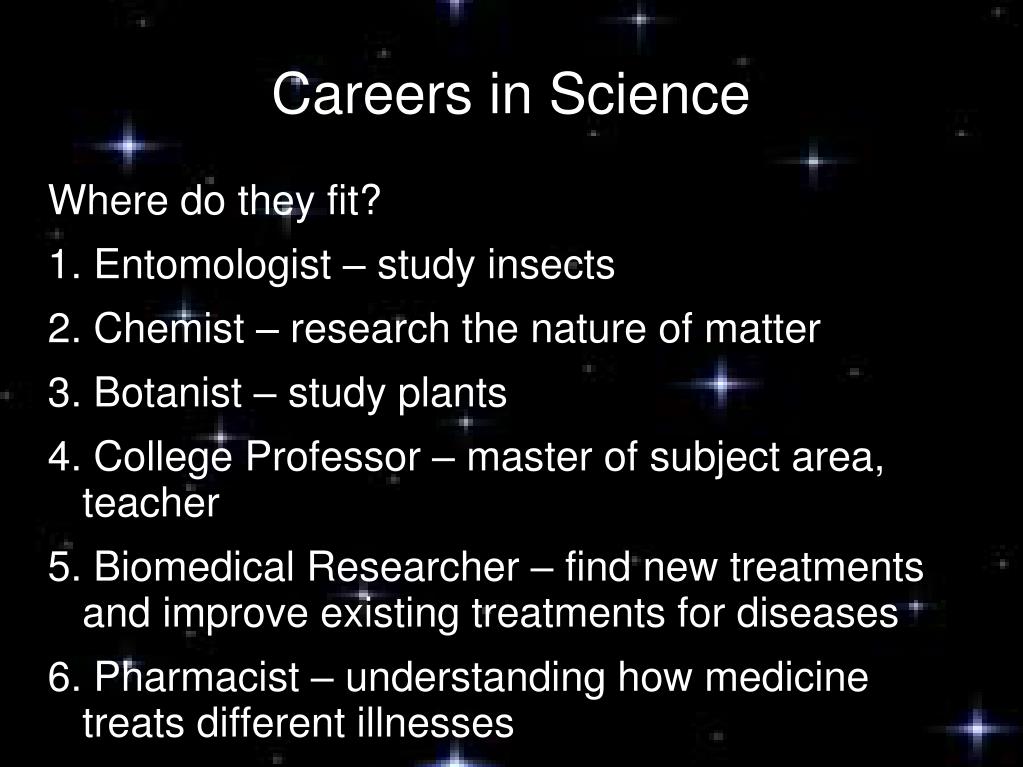 Careers in Science

Where do they fit?

1. Entomologist – study insects

2. Chemist – research the nature of matter

3. Botanist – study plants

4. College Professor – master of subject area, teacher

5. Biomedical Researcher – find new treatments and improve existing treatments for diseases

6. Pharmacist – understanding how medicine treats different illnesses